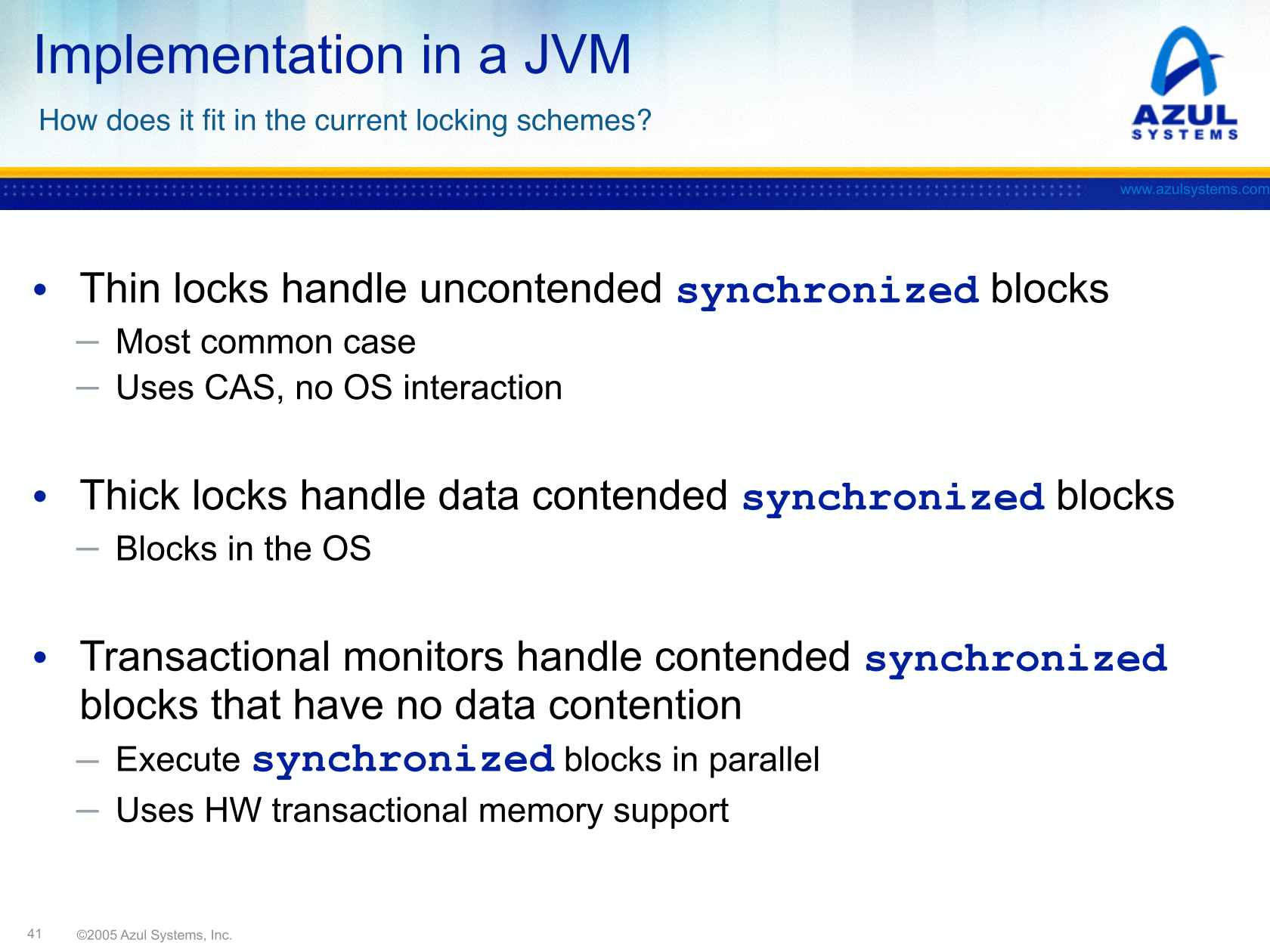 Implementation in a JVM

How does it fit in the current locking schemes?

AZUL SYSTEMS

www.azulsystems.com

• Thin locks handle uncontended synchronized blocks
– Most common case
– Uses CAS, no OS interaction

• Thick locks handle data contended synchronized blocks
– Blocks in the OS

• Transactional monitors handle contended synchronized blocks that have no data contention
– Execute synchronized blocks in parallel
– Uses HW transactional memory support

41 ©2005 Azul Systems, Inc.